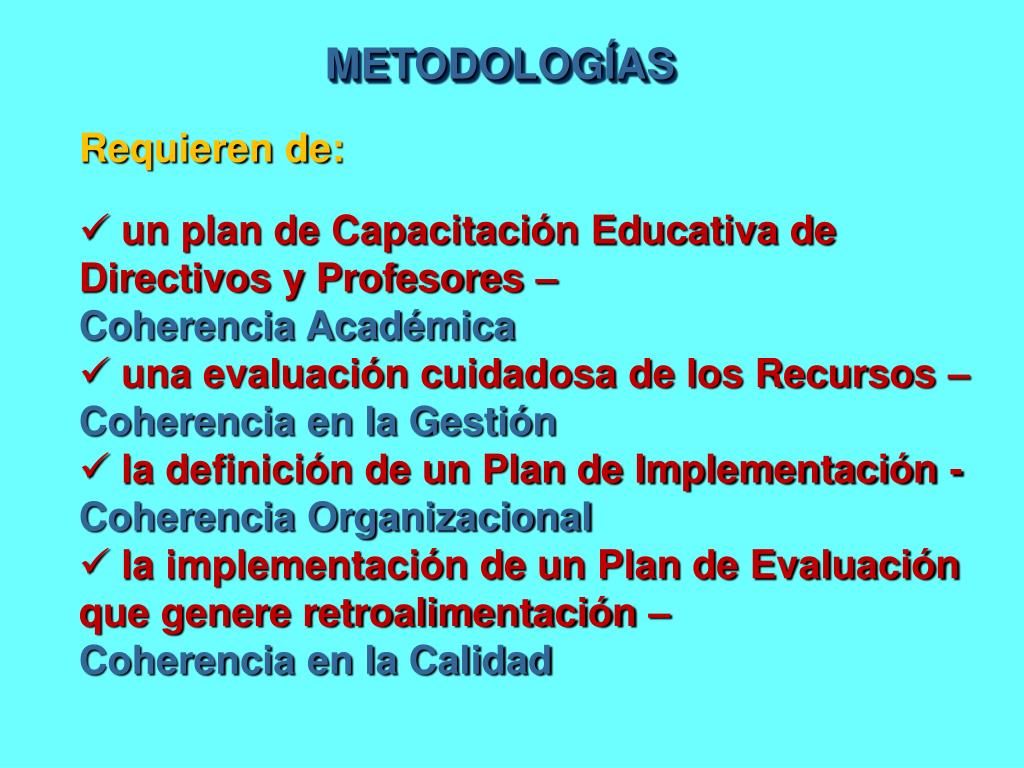 METODOLOGÍAS

Requieren de:

✓ un plan de Capacitación Educativa de Directivos y Profesores –
Coherencia Académica
✓ una evaluación cuidadosa de los Recursos –
Coherencia en la Gestión
✓ la definición de un Plan de Implementación -
Coherencia Organizacional
✓ la implementación de un Plan de Evaluación que genere retroalimentación –
Coherencia en la Calidad